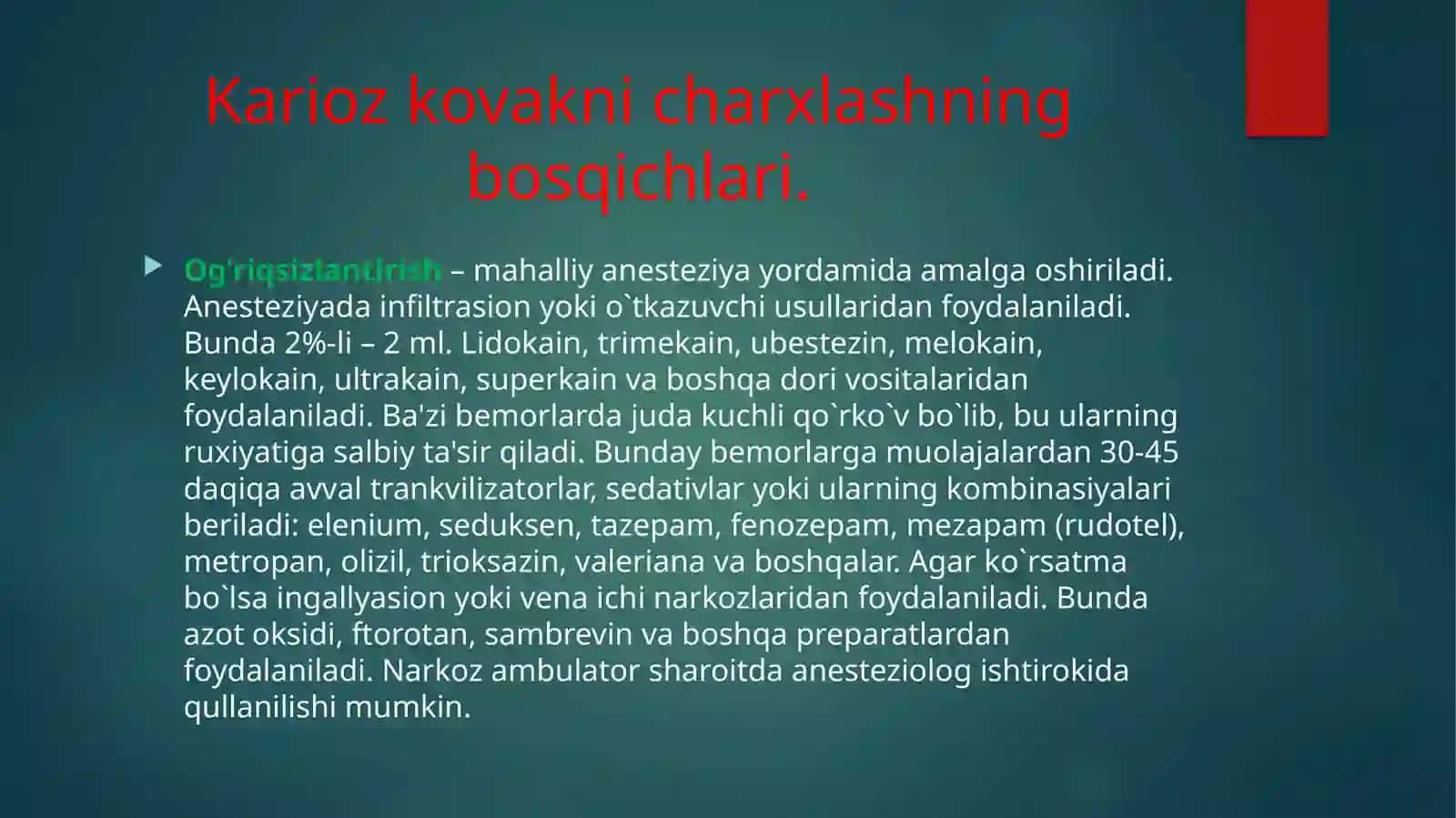 Karioz kovakni charxlashning bosqichlari.

Og'riqsizlantirish – mahalliy anesteziya yordamida amalga oshiriladi. Anesteziyada infiltrasion yoki o`tkazuvchi usullaridan foydalaniladi. Bunda 2%-li – 2 ml. Lidokain, trimekain, ubestezin, melokain, keylokain, ultrakain, superkain va boshqa dori vositalaridan foydalaniladi. Ba'zi bemorlarda juda kuchli qo`rko`v bo`lib, bu ularning ruxiyatiga salbiy ta'sir qiladi. Bunday bemorlarga muolajalardan 30-45 daqiqa avval trankvilizatorlar, sedativlar yoki ularning kombinasiyalari beriladi: elenium, seduksen, tazepam, fenozepam, mezapam (rudotel), metropan, olizil, trioksazin, valeriana va boshqalar. Agar ko`rsatma bo`lsa ingallyasion yoki vena ichi narkozlaridan foydalaniladi. Bunda azot oksidi, ftorotan, sambrevin va boshqa preparatlardan foydalaniladi. Narkoz ambulator sharoitda anesteziolog ishtirokida qullanilishi mumkin.